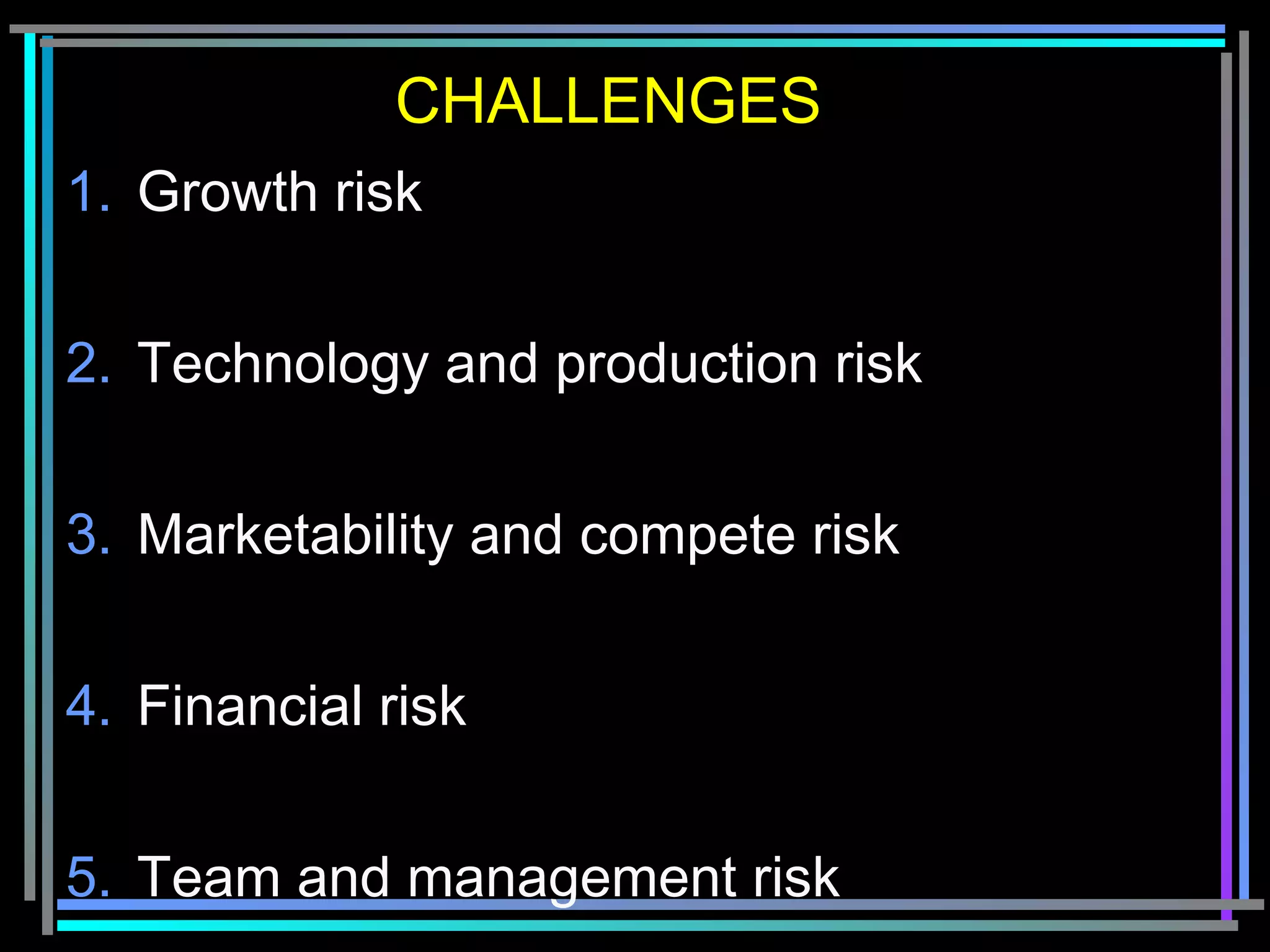 CHALLENGES

1. Growth risk

2. Technology and production risk

3. Marketability and compete risk

4. Financial risk

5. Team and management risk